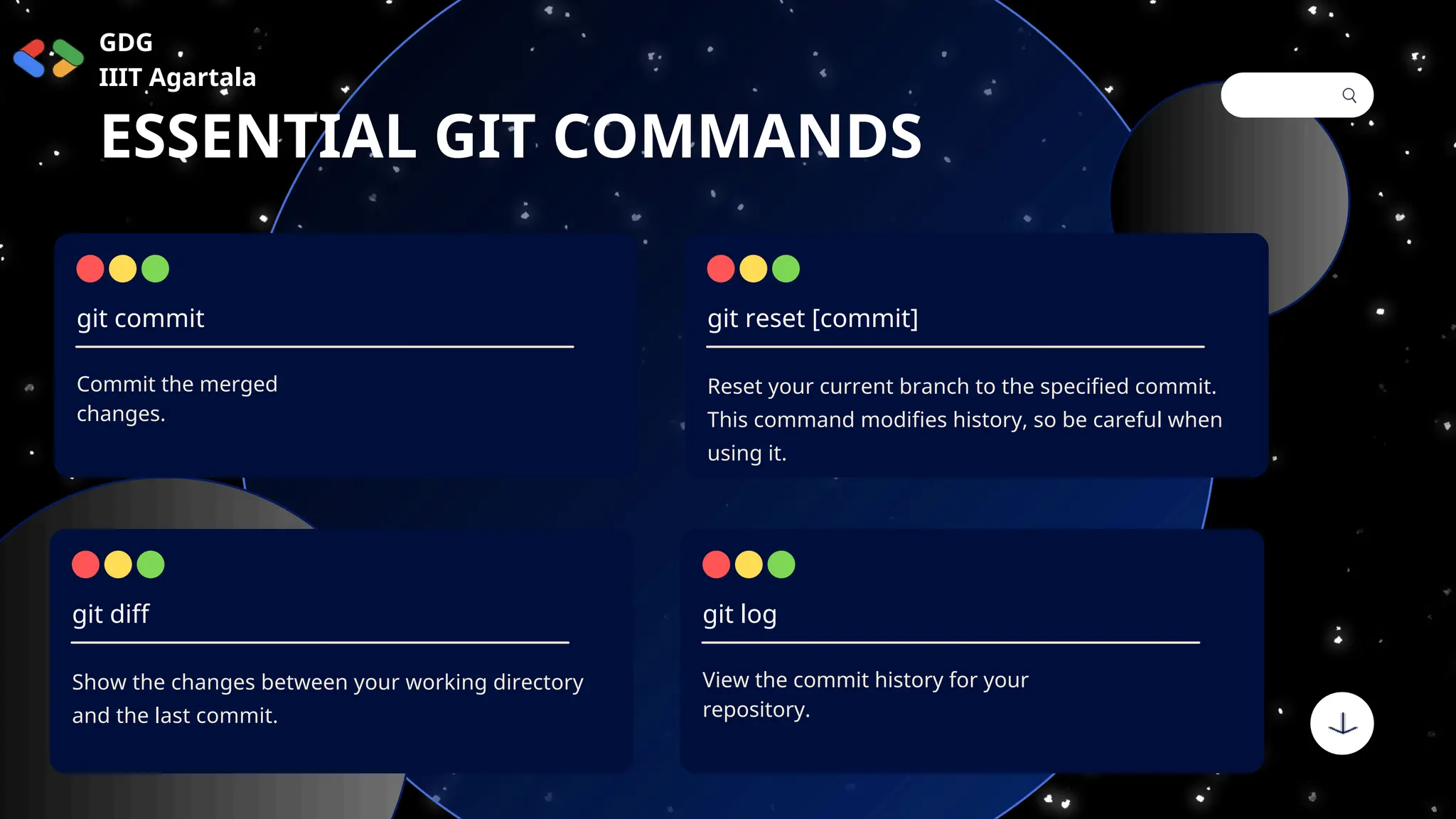 GDG
IIIT Agartala

ESSENTIAL GIT COMMANDS

git commit

Commit the merged changes.

git reset [commit]

Reset your current branch to the specified commit. This command modifies history, so be careful when using it.

git diff

Show the changes between your working directory and the last commit.

git log

View the commit history for your repository.